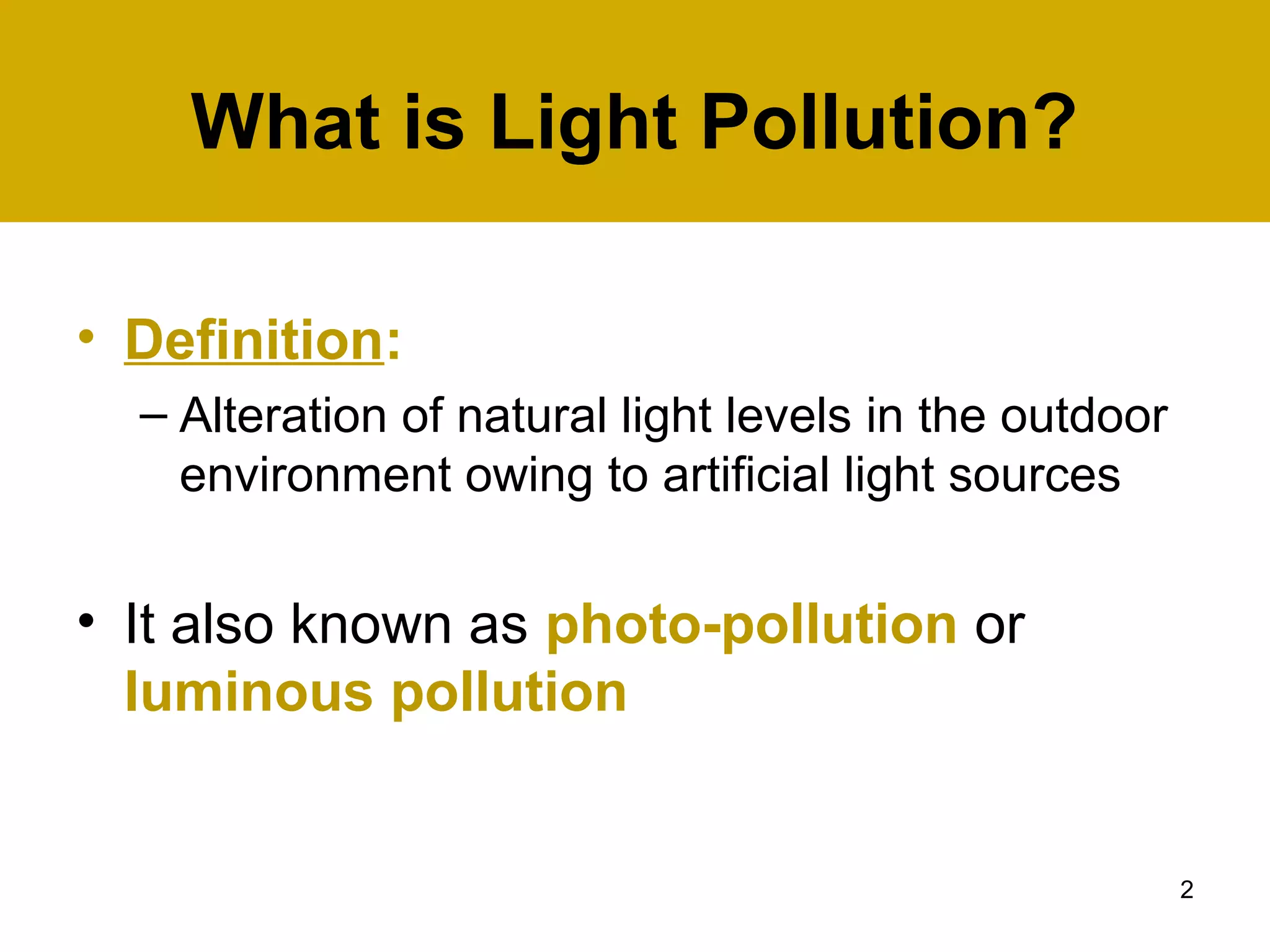 What is Light Pollution?

• Definition:

– Alteration of natural light levels in the outdoor environment owing to artificial light sources

• It also known as photo-pollution or luminous pollution

2